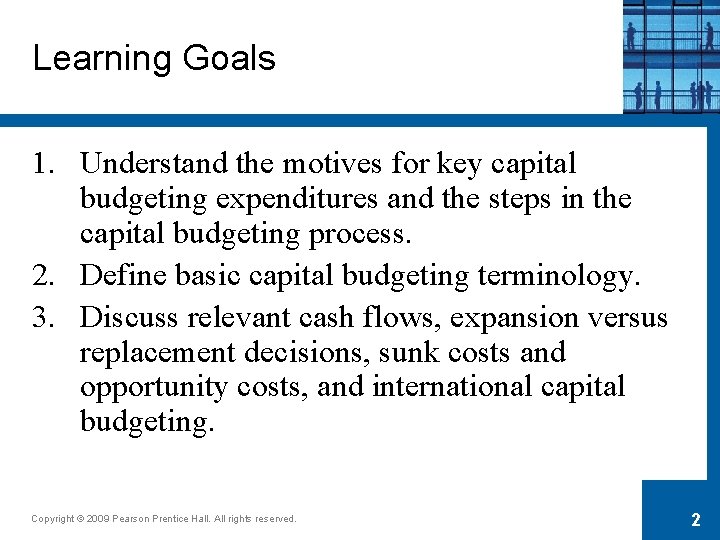 Learning Goals

1. Understand the motives for key capital budgeting expenditures and the steps in the capital budgeting process.
2. Define basic capital budgeting terminology.
3. Discuss relevant cash flows, expansion versus replacement decisions, sunk costs and opportunity costs, and international capital budgeting.

Copyright © 2009 Pearson Prentice Hall. All rights reserved.

2